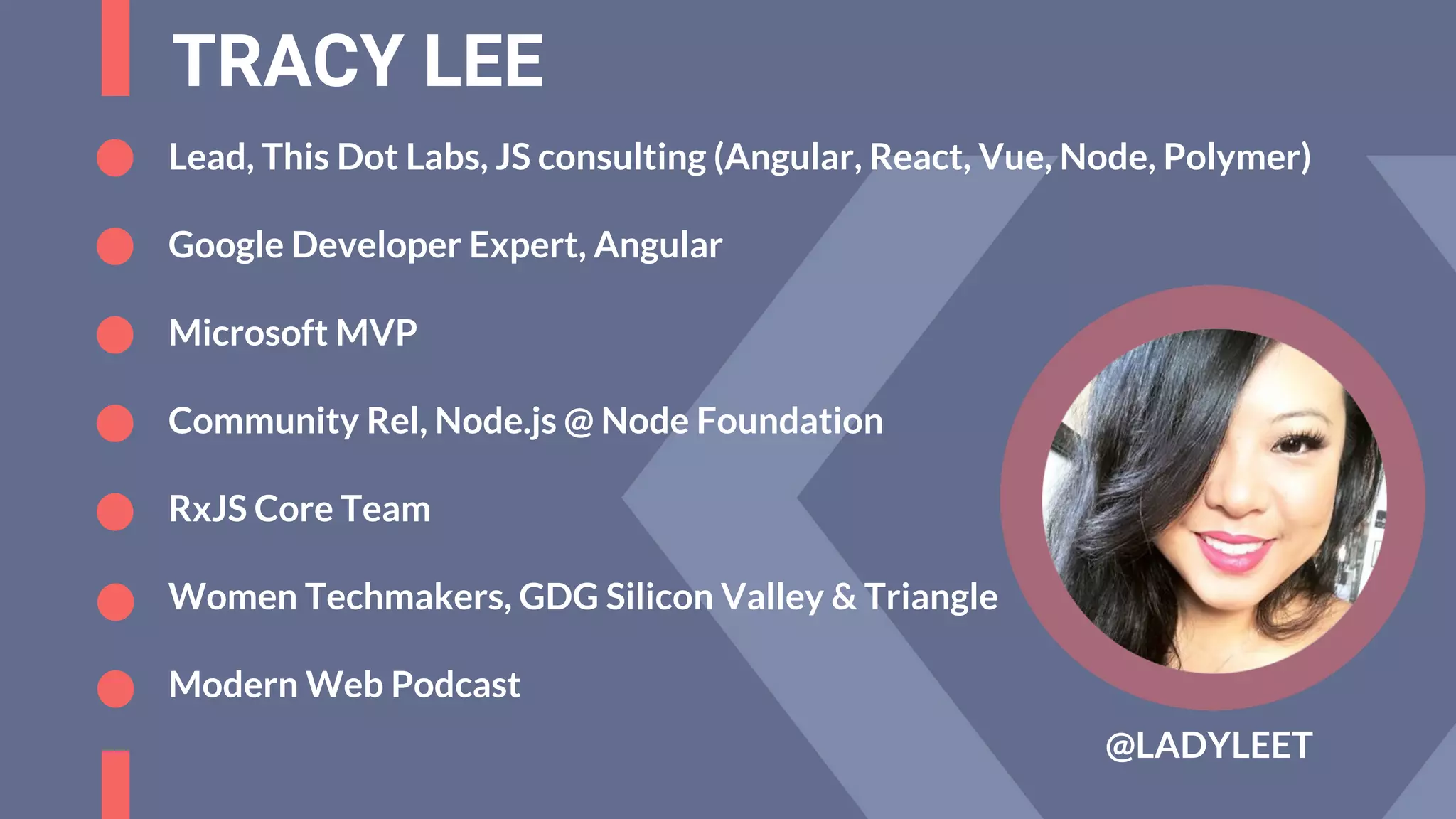 TRACY LEE

Lead, This Dot Labs, JS consulting (Angular, React, Vue, Node, Polymer)

Google Developer Expert, Angular

Microsoft MVP

Community Rel, Node.js @ Node Foundation

RxJS Core Team

Women Techmakers, GDG Silicon Valley & Triangle

Modern Web Podcast

@LADYLEET